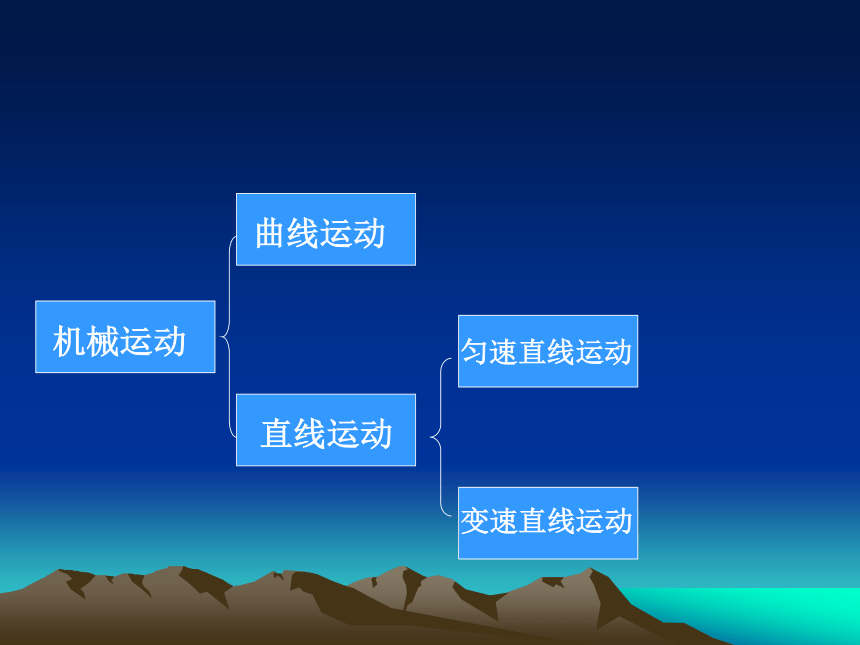 机械运动

曲线运动

直线运动

匀速直线运动

变速直线运动